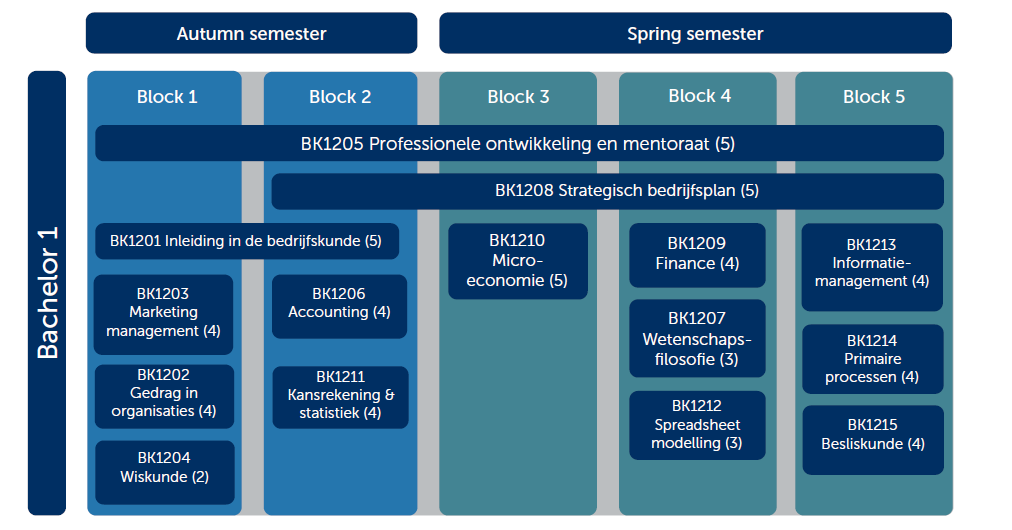 Autumn semester

Spring semester

Bachelor 1

Block 1

Block 2

Block 3

Block 4

Block 5

BK1205 Professionele ontwikkeling en mentoraat (5)

BK1208 Strategisch bedrijfsplan (5)

BK1201 Inleiding in de bedrijfskunde (5)

BK1203 Marketing management (4)

BK1202 Gedrag in organisaties (4)

BK1204 Wiskunde (2)

BK1206 Accounting (4)

BK1211 Kansrekening & statistiek (4)

BK1210 Micro-economie (5)

BK1209 Finance (4)

BK1207 Wetenschaps-filosofie (3)

BK1212 Spreadsheet modelling (3)

BK1213 Informatie-management (4)

BK1214 Primaire processen (4)

BK1215 Besliskunde (4)